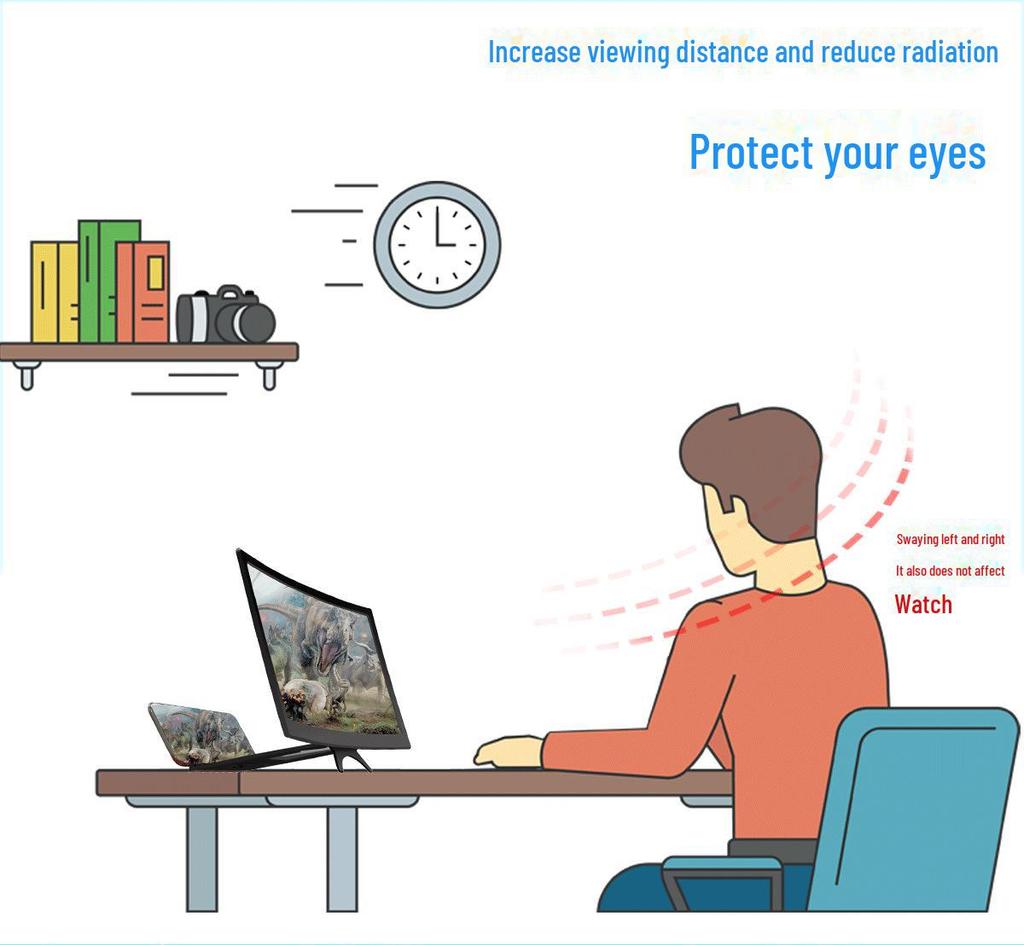 Increase viewing distance and reduce radiation

Protect your eyes

Swaying left and right

It also does not affect

Watch